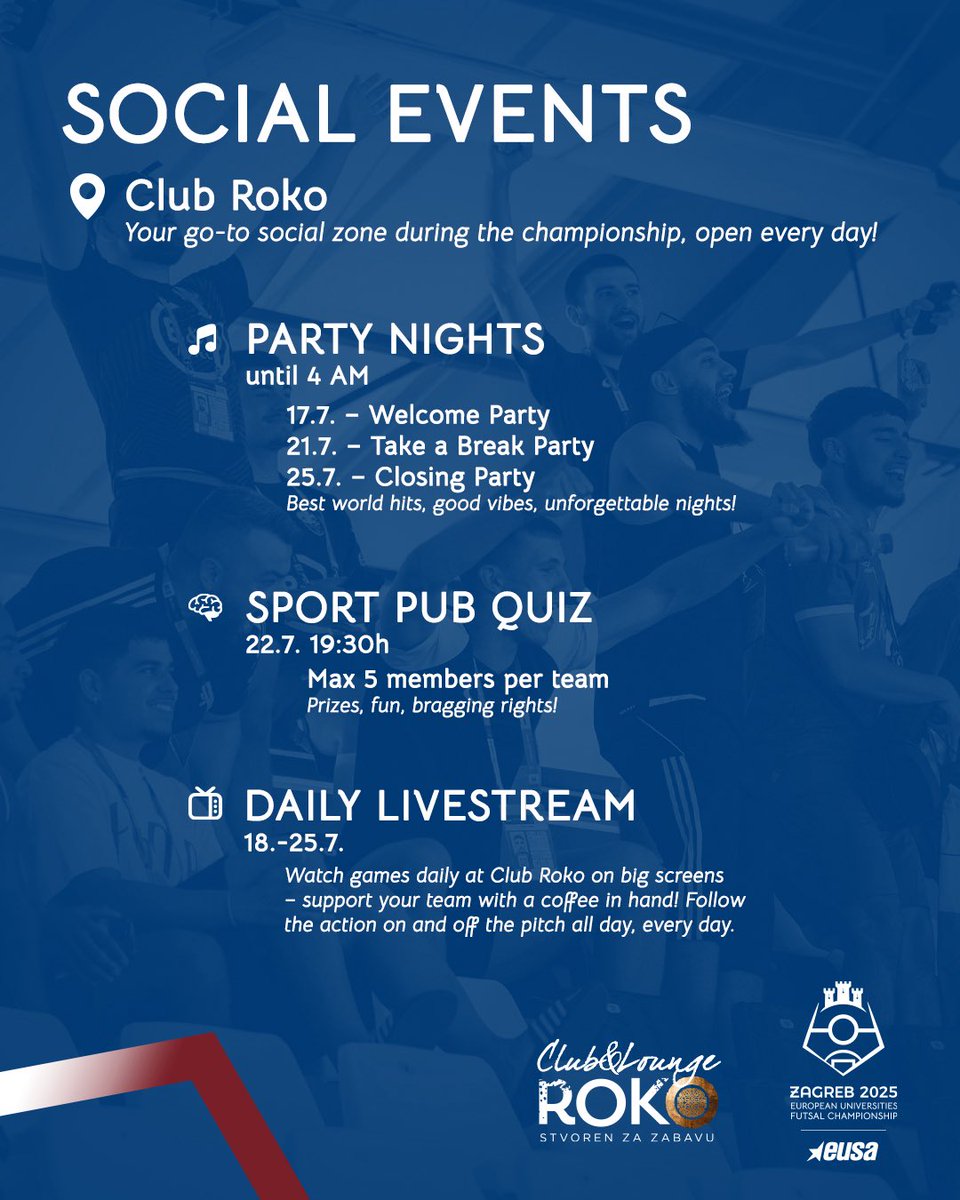 SOCIAL EVENTS

Club Roko
Your go-to social zone during the championship, open every day!

PARTY NIGHTS
until 4 AM

17.7. – Welcome Party
21.7. – Take a Break Party
25.7. – Closing Party
Best world hits, good vibes, unforgettable nights!

SPORT PUB QUIZ
22.7. 19:30h

Max 5 members per team
Prizes, fun, bragging rights!

DAILY LIVESTREAM
18.-25.7.

Watch games daily at Club Roko on big screens – support your team with a coffee in hand! Follow the action on and off the pitch all day, every day.

Club&Lounge
ROKO
STVOREN ZA ZABAVU

ZAGREB 2025
EUROPEAN UNIVERSITIES FUTSAL CHAMPIONSHIP
eusa